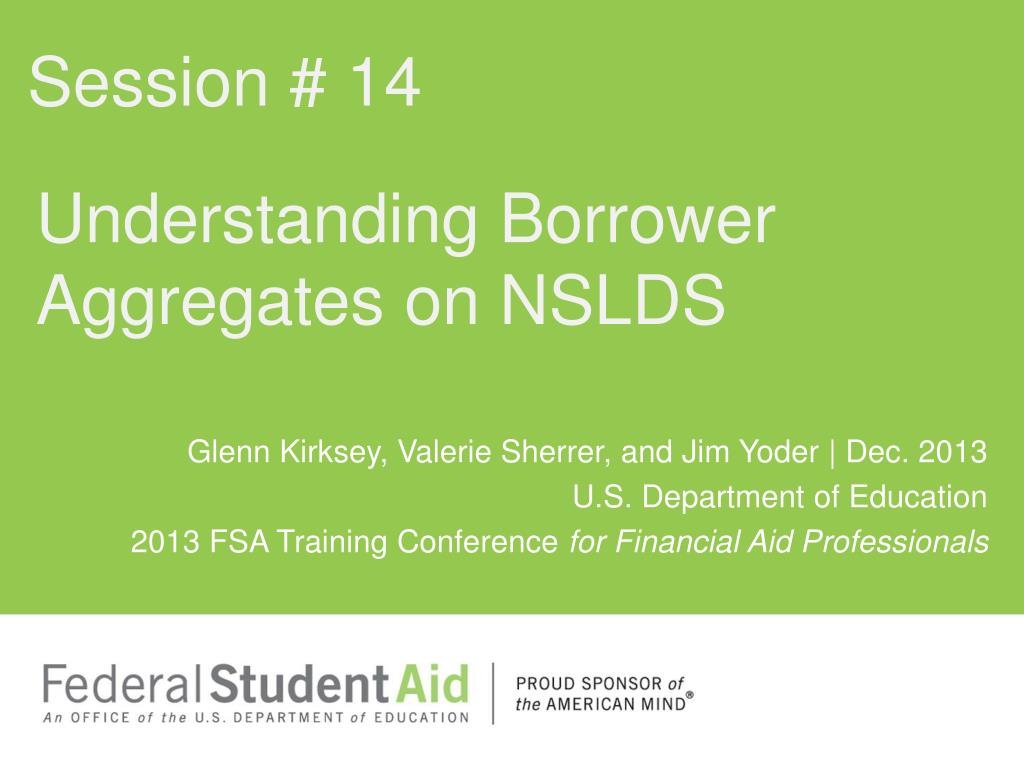 Session # 14

Understanding Borrower Aggregates on NSLDS

Glenn Kirksey, Valerie Sherrer, and Jim Yoder | Dec. 2013
U.S. Department of Education
2013 FSA Training Conference for Financial Aid Professionals

Federal Student Aid
An OFFICE of the U.S. DEPARTMENT of EDUCATION

PROUD SPONSOR of the AMERICAN MIND®